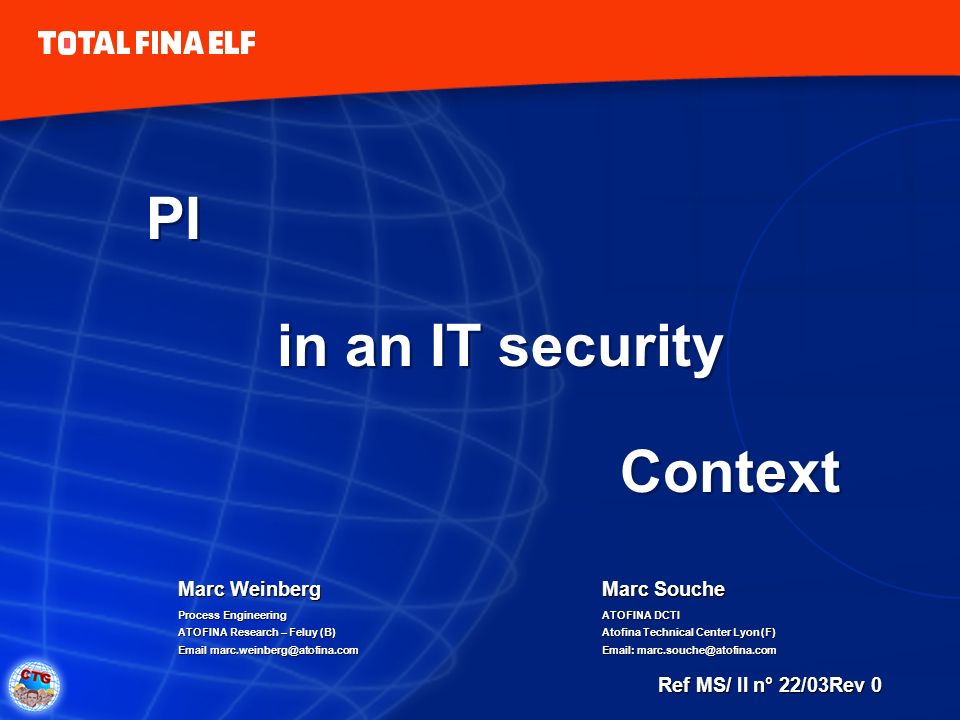 TOTAL FINA ELF

PI

in an IT security

Context

Marc Weinberg
Process Engineering
ATOFINA Research – Feluy (B)
Email marc.weinberg@atofina.com

Marc Souche
ATOFINA DCTI
Atofina Technical Center Lyon (F)
Email: marc.souche@atofina.com

CTG

Ref MS/ II n° 22/03Rev 0